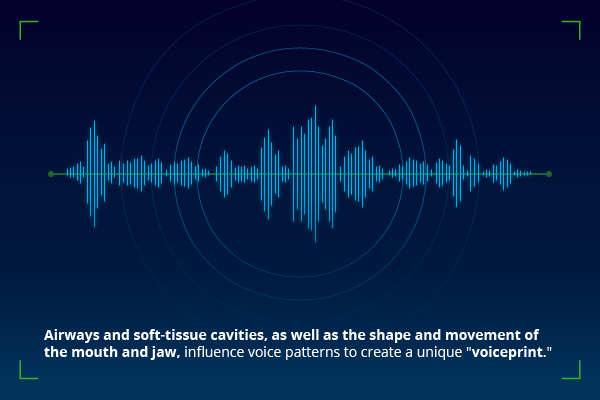 Airways and soft-tissue cavities, as well as the shape and movement of the mouth and jaw, influence voice patterns to create a unique "voiceprint."